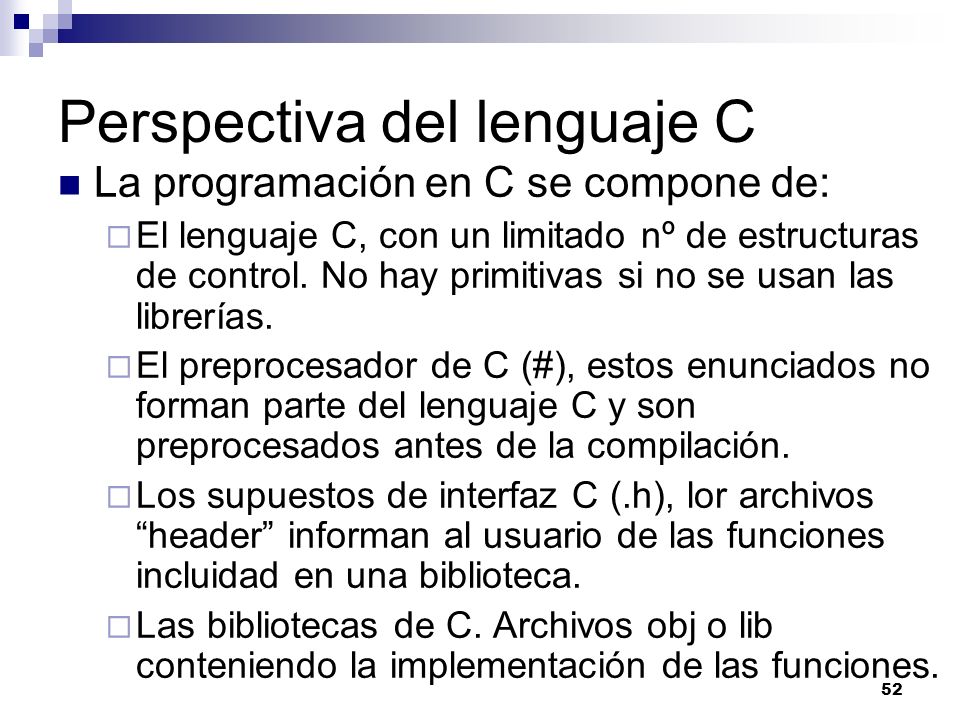 Perspectiva del lenguaje C

La programación en C se compone de:

El lenguaje C, con un limitado nº de estructuras de control. No hay primitivas si no se usan las librerías.

El preprocesador de C (#), estos enunciados no forman parte del lenguaje C y son preprocesados antes de la compilación.

Los supuestos de interfaz C (.h), lor archivos “header” informan al usuario de las funciones incluidad en una biblioteca.

Las bibliotecas de C. Archivos obj o lib conteniendo la implementación de las funciones.

52